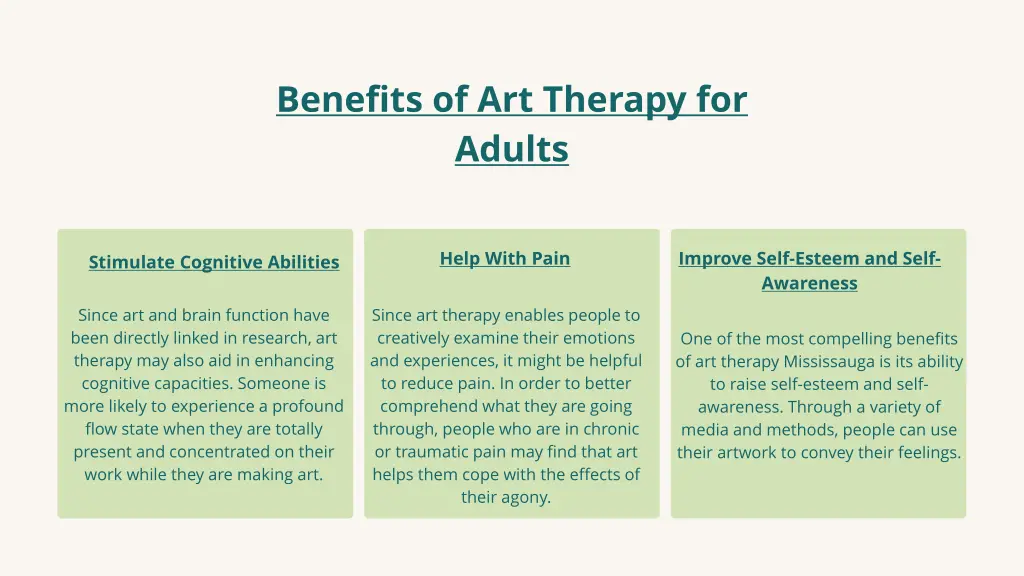 Benefits of Art Therapy for Adults

Stimulate Cognitive Abilities

Since art and brain function have been directly linked in research, art therapy may also aid in enhancing cognitive capacities. Someone is more likely to experience a profound flow state when they are totally present and concentrated on their work while they are making art.

Help With Pain

Since art therapy enables people to creatively examine their emotions and experiences, it might be helpful to reduce pain. In order to better comprehend what they are going through, people who are in chronic or traumatic pain may find that art helps them cope with the effects of their agony.

Improve Self-Esteem and Self-Awareness

One of the most compelling benefits of art therapy Mississauga is its ability to raise self-esteem and self-awareness. Through a variety of media and methods, people can use their artwork to convey their feelings.